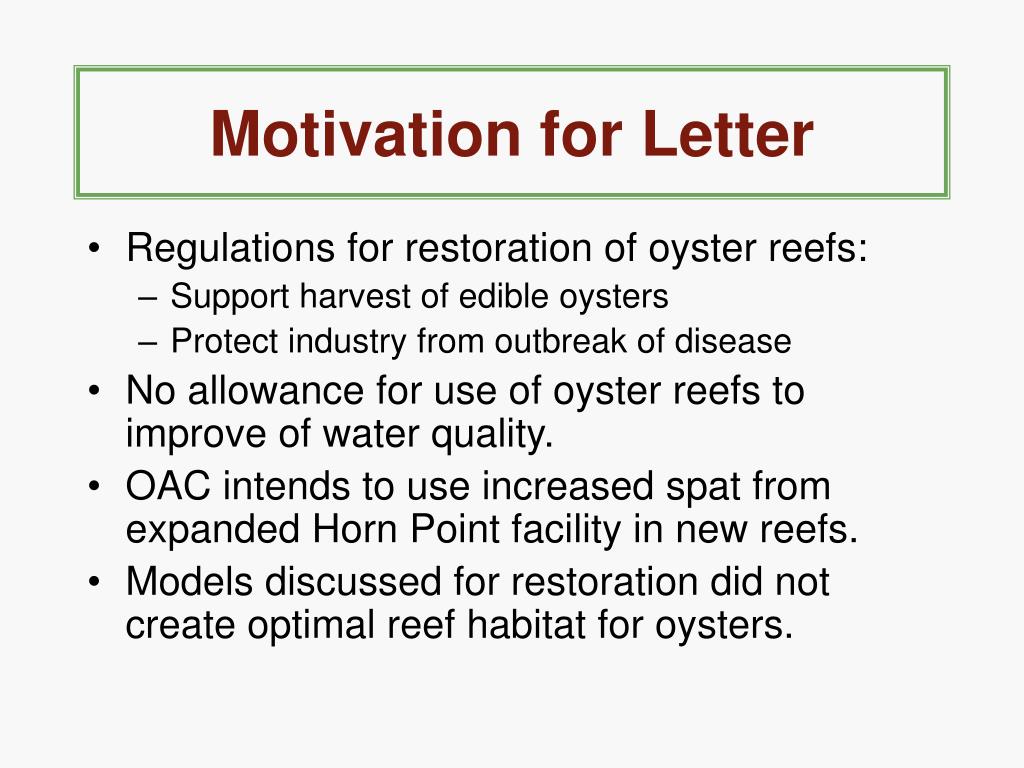 Motivation for Letter

• Regulations for restoration of oyster reefs:
  – Support harvest of edible oysters
  – Protect industry from outbreak of disease
• No allowance for use of oyster reefs to improve of water quality.
• OAC intends to use increased spat from expanded Horn Point facility in new reefs.
• Models discussed for restoration did not create optimal reef habitat for oysters.